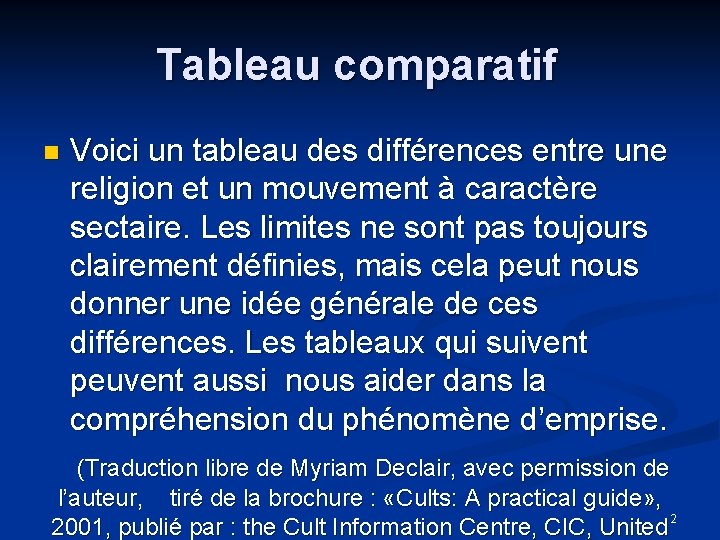 Tableau comparatif

Voici un tableau des différences entre une religion et un mouvement à caractère sectaire. Les limites ne sont pas toujours clairement définies, mais cela peut nous donner une idée générale de ces différences. Les tableaux qui suivent peuvent aussi nous aider dans la compréhension du phénomène d'emprise.

(Traduction libre de Myriam Declair, avec permission de l'auteur, tiré de la brochure : «Cults: A practical guide», 2001, publié par : the Cult Information Centre, CIC, United

2